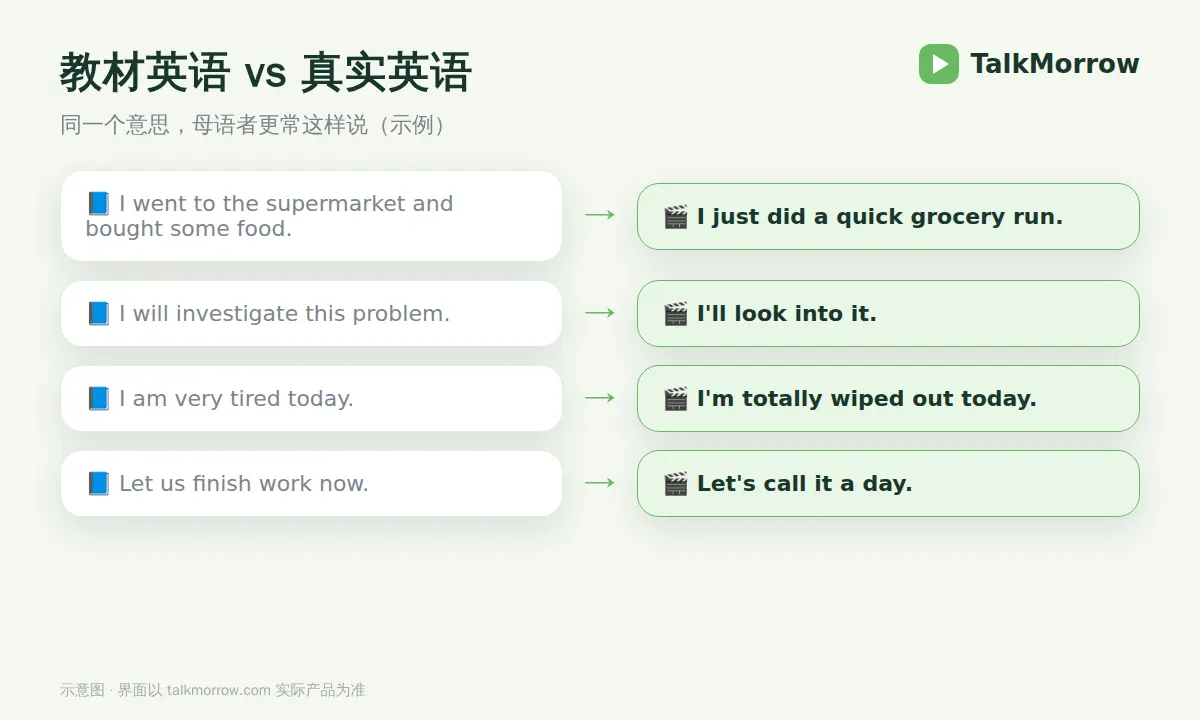 教材英语 vs 真实英语

TalkMorrow

同一个意思，母语者更常这样说（示例）

📘 I went to the supermarket and bought some food. → 🎬 I just did a quick grocery run.

📘 I will investigate this problem. → 🎬 I'll look into it.

📘 I am very tired today. → 🎬 I'm totally wiped out today.

📘 Let us finish work now. → 🎬 Let's call it a day.

示意图 · 界面以 talkmorrow.com 实际产品为准